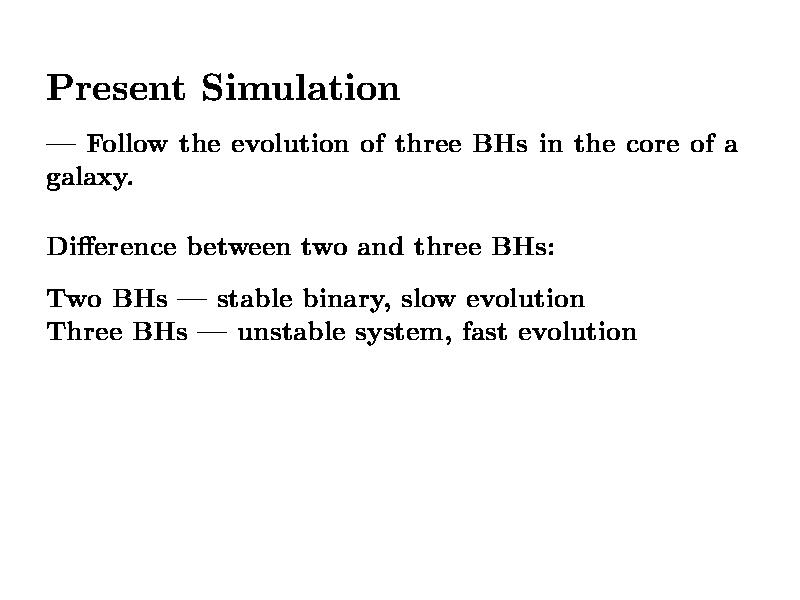 Present Simulation

— Follow the evolution of three BHs in the core of a galaxy.

Difference between two and three BHs:

Two BHs — stable binary, slow evolution
Three BHs — unstable system, fast evolution